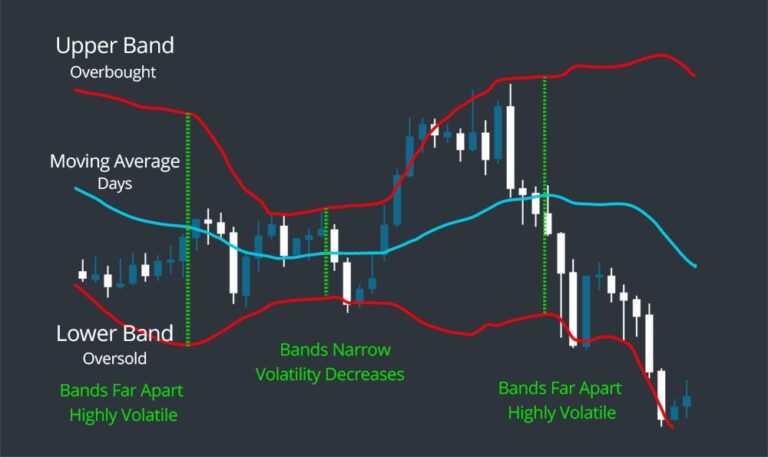 Upper Band
Overbought

Moving Average
Days

Lower Band
Oversold

Bands Far Apart
Highly Volatile

Bands Narrow
Volatility Decreases

Bands Far Apart
Highly Volatile